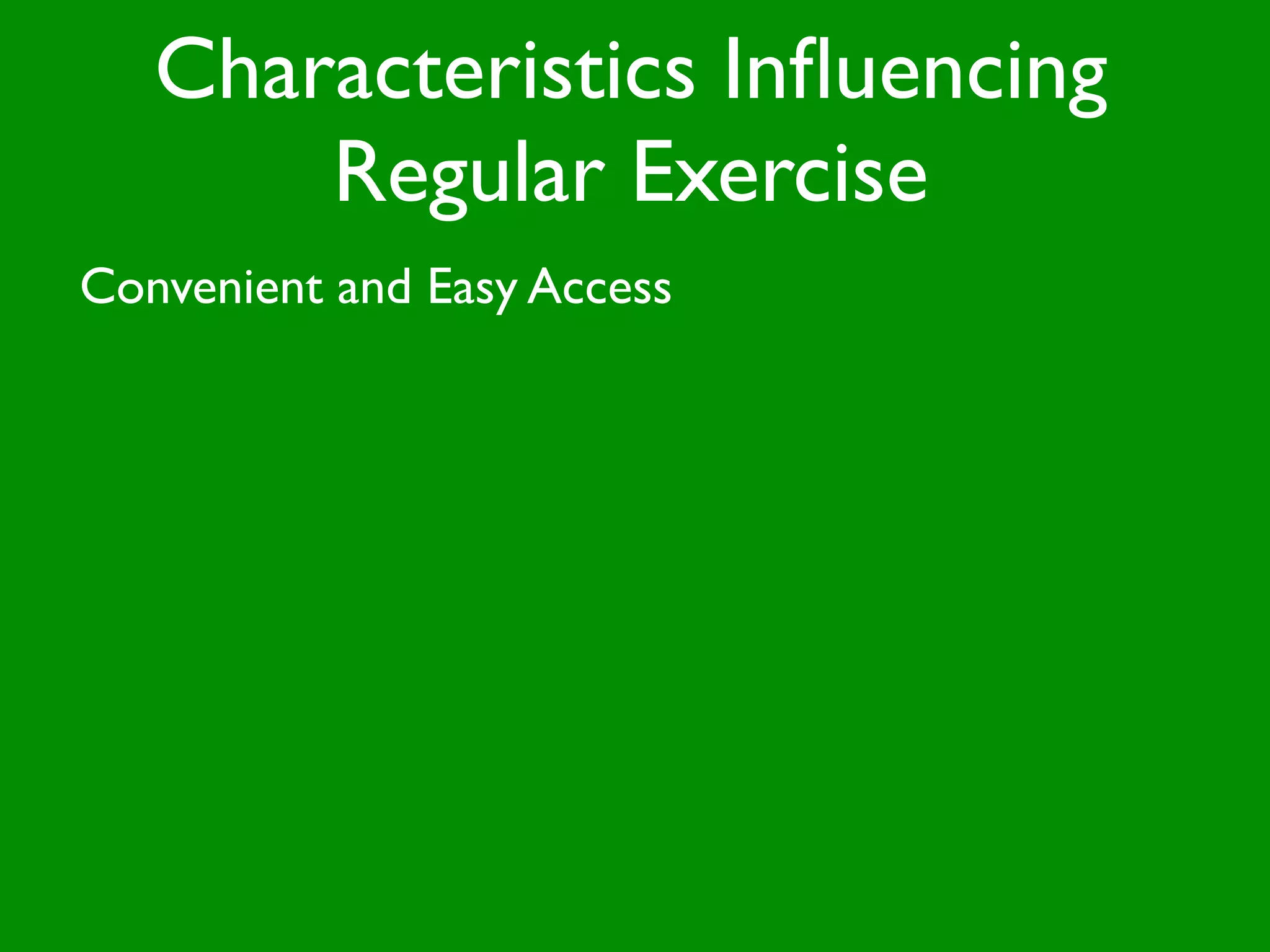 Characteristics Influencing Regular Exercise

Convenient and Easy Access